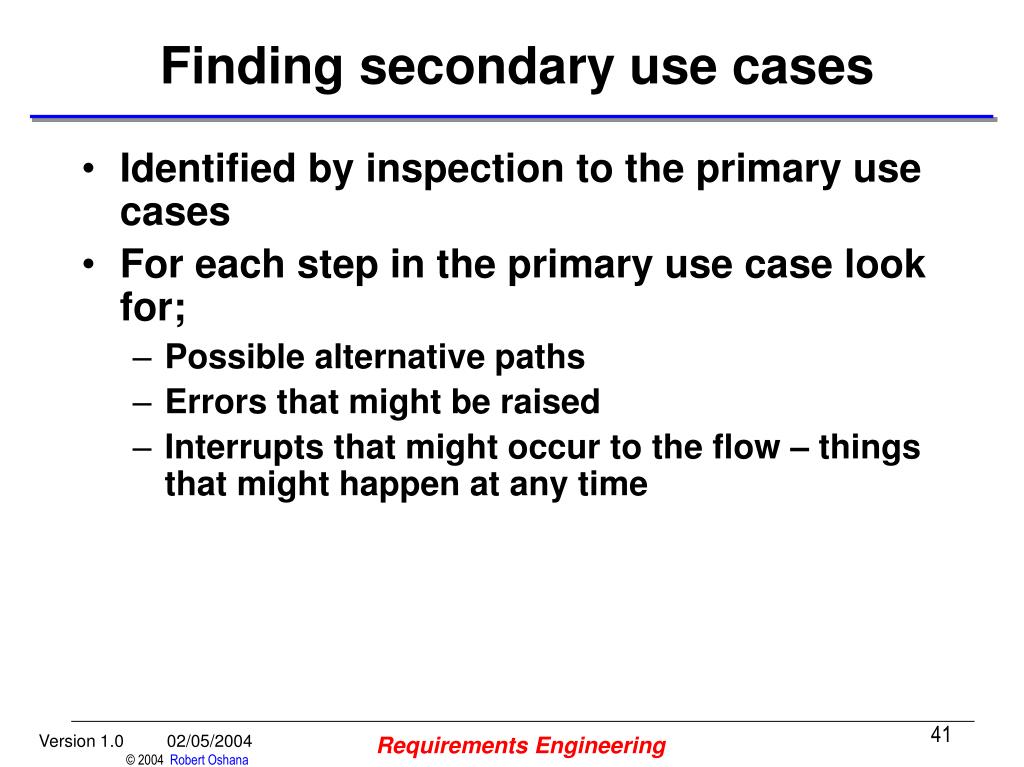 Finding secondary use cases

• Identified by inspection to the primary use cases
• For each step in the primary use case look for;
– Possible alternative paths
– Errors that might be raised
– Interrupts that might occur to the flow – things that might happen at any time

Version 1.0 02/05/2004
© 2004 Robert Oshana

Requirements Engineering

41